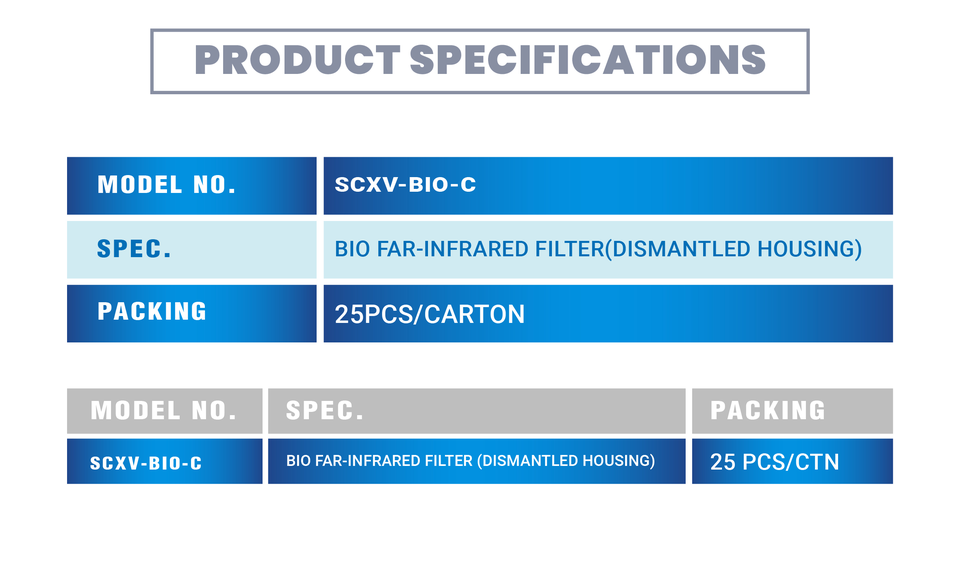 PRODUCT SPECIFICATIONS

| MODEL NO. | SCXV-BIO-C |
|---|---|
| SPEC. | BIO FAR-INFRARED FILTER(DISMANTLED HOUSING) |
| PACKING | 25PCS/CARTON |

| MODEL NO. | SPEC. | PACKING |
|---|---|---|
| SCXV-BIO-C | BIO FAR-INFRARED FILTER (DISMANTLED HOUSING) | 25 PCS/CTN |